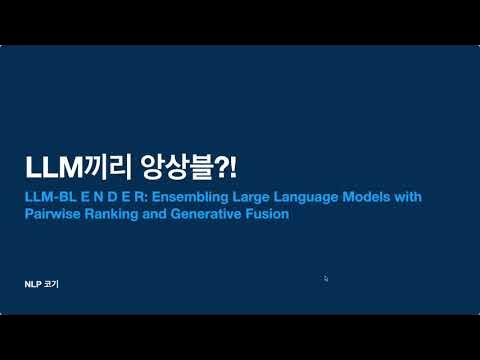 LLM끼리 앙상블?!

LLM-BL E N D E R: Ensembling Large Language Models with Pairwise Ranking and Generative Fusion

NLP 코기